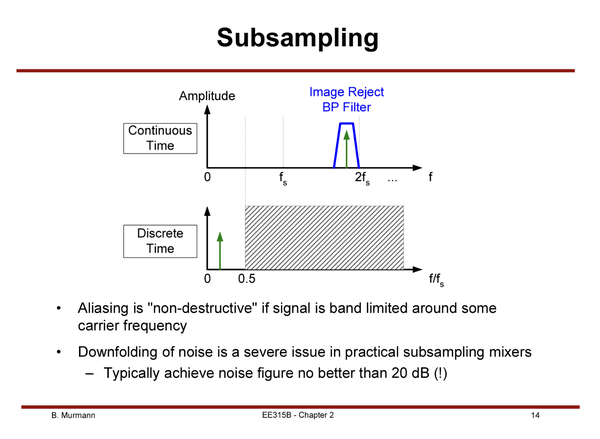 Subsampling

Amplitude

Image Reject
BP Filter

Continuous
Time

0 $f_s$ $2f_s$ ... f

Discrete
Time

0 0.5 $f/f_s$

• Aliasing is "non-destructive" if signal is band limited around some carrier frequency

• Downfolding of noise is a severe issue in practical subsampling mixers
– Typically achieve noise figure no better than 20 dB (!)

B. Murmann EE315B - Chapter 2 14